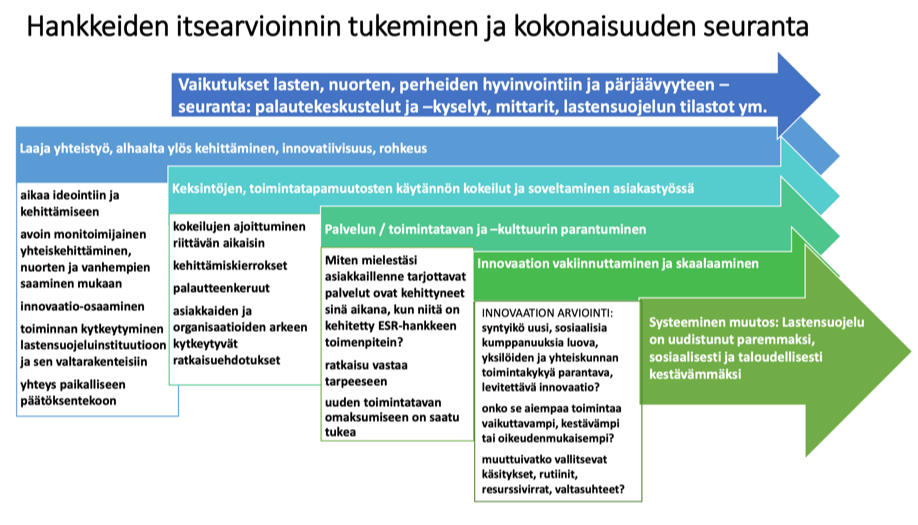 Hankkeiden itsearvioinnin tukeminen ja kokonaisuuden seuranta

Vaikutukset lasten, nuorten, perheiden hyvinvointiin ja pärjäävyyteen – seuranta: palautekeskustelut ja –kyselyt, mittarit, lastensuojelun tilastot ym.

Laaja yhteistyö, alhaalta ylös kehittäminen, innovatiivisuus, rohkeus

aikaa ideointiin ja kehittämiseen

avoin monitoimijainen yhteiskehittäminen, nuorten ja vanhempien saaminen mukaan

innovaatio-osaaminen

toiminnan kytkeytyminen lastensuojeluinstituutioon ja sen valtarakenteisiin

yhteys paikalliseen päätöksentekoon

Keksintöjen, toimintatapamuutosten käytännön kokeilut ja soveltaminen asiakastyössä

kokeilujen ajoittuminen riittävän aikaisin

kehittämiskierrokset

palautteenkeruut

asiakkaiden ja organisaatioiden arkeen kytkeytyvät ratkaisuehdotukset

Palvelun / toimintatavan ja –kulttuurin parantuminen

Miten mielestäsi asiakkaillenne tarjottavat palvelut ovat kehittyneet sinä aikana, kun niitä on kehitetty ESR-hankkeen toimenpitein?

ratkaisu vastaa tarpeeseen

uuden toimintatavan omaksumiseen on saatu tukea

Innovaation vakiinnuttaminen ja skaalaaminen

INNOVAATION ARVIOINTI: syntyikö uusi, sosiaalisia kumppanuuksia luova, yksilöiden ja yhteiskunnan toimintakykyä parantava, levitettävä innovaatio?

onko se aiempaa toimintaa vaikuttavampi, kestävämpi tai oikeudenmukaisempi?

muuttuivatko vallitsevat käsitykset, rutiinit, resurssivirrat, valtasuhteet?

Systeeminen muutos: Lastensuojelu on uudistunut paremmaksi, sosiaalisesti ja taloudellisesti kestävämmäksi